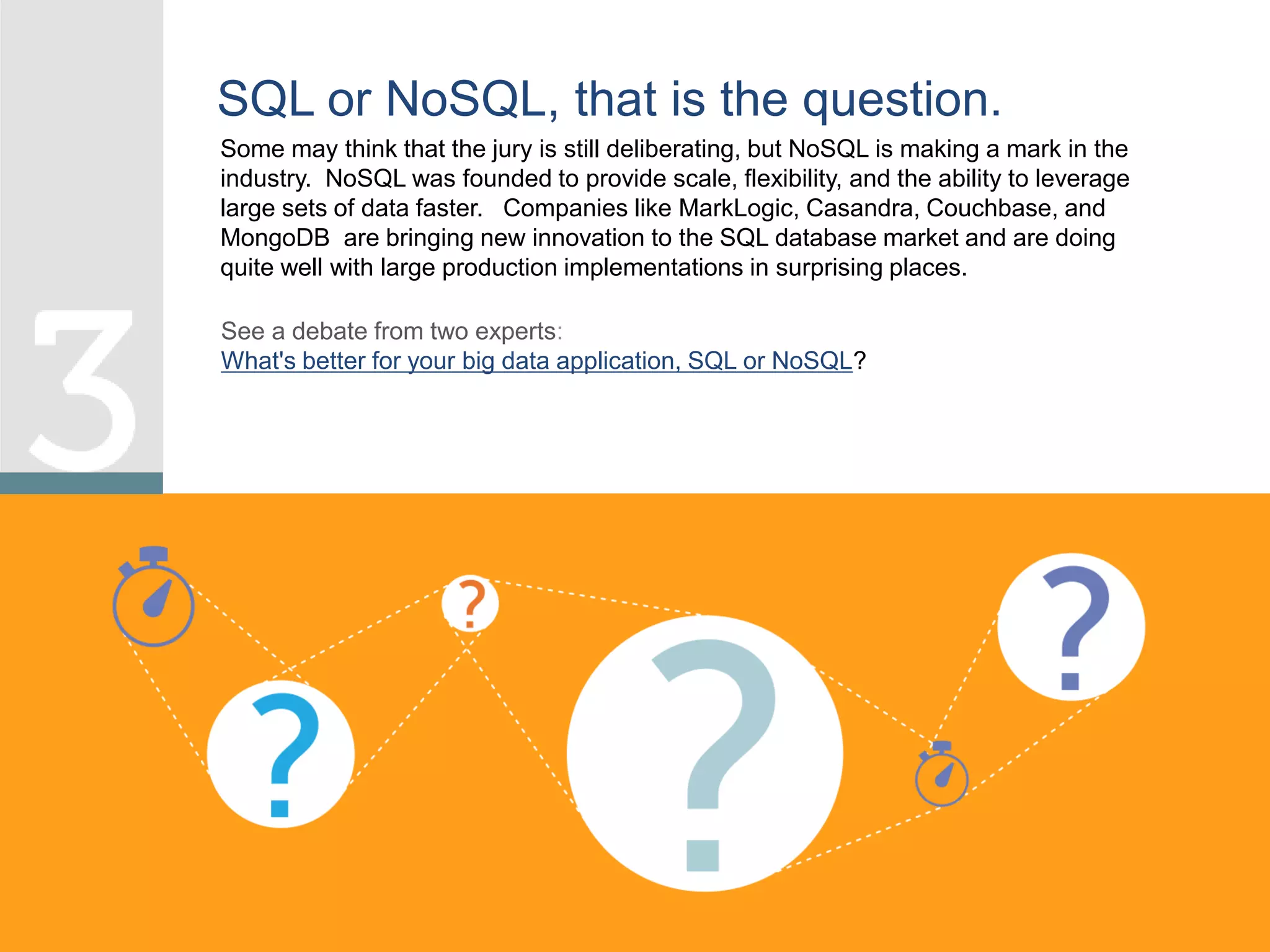 3

SQL or NoSQL, that is the question.

Some may think that the jury is still deliberating, but NoSQL is making a mark in the industry. NoSQL was founded to provide scale, flexibility, and the ability to leverage large sets of data faster. Companies like MarkLogic, Casandra, Couchbase, and MongoDB are bringing new innovation to the SQL database market and are doing quite well with large production implementations in surprising places.

See a debate from two experts:
What's better for your big data application, SQL or NoSQL?

?
?
?
?